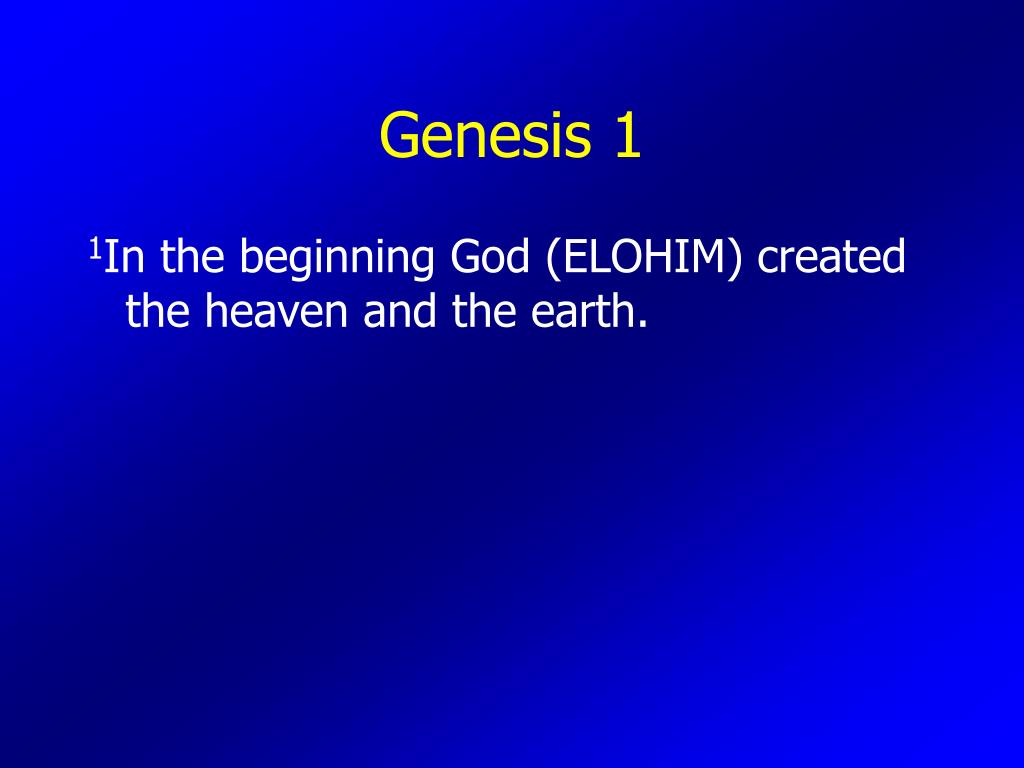 Genesis 1

$^1$In the beginning God (ELOHIM) created the heaven and the earth.